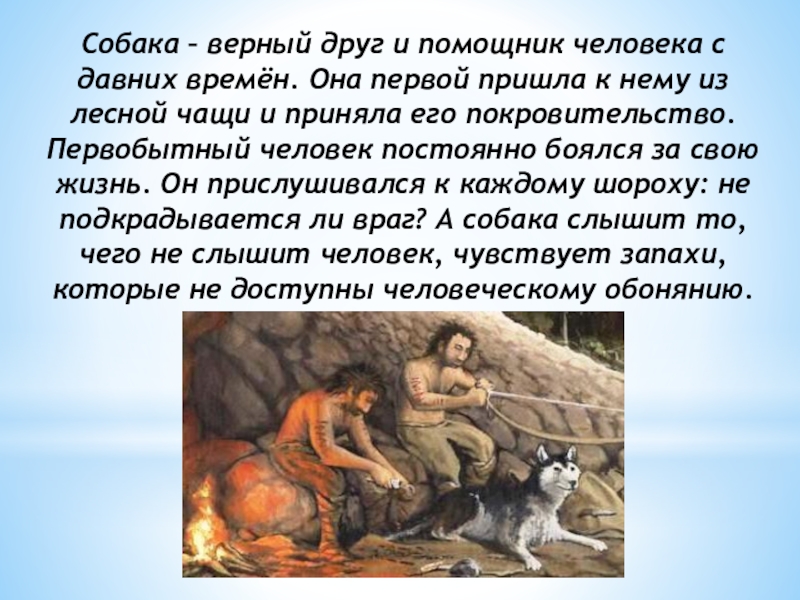 Собака – верный друг и помощник человека с давних времён. Она первой пришла к нему из лесной чащи и приняла его покровительство. Первобытный человек постоянно боялся за свою жизнь. Он прислушивался к каждому шороху: не подкрадывается ли враг? А собака слышит то, чего не слышит человек, чувствует запахи, которые не доступны человеческому обонянию.